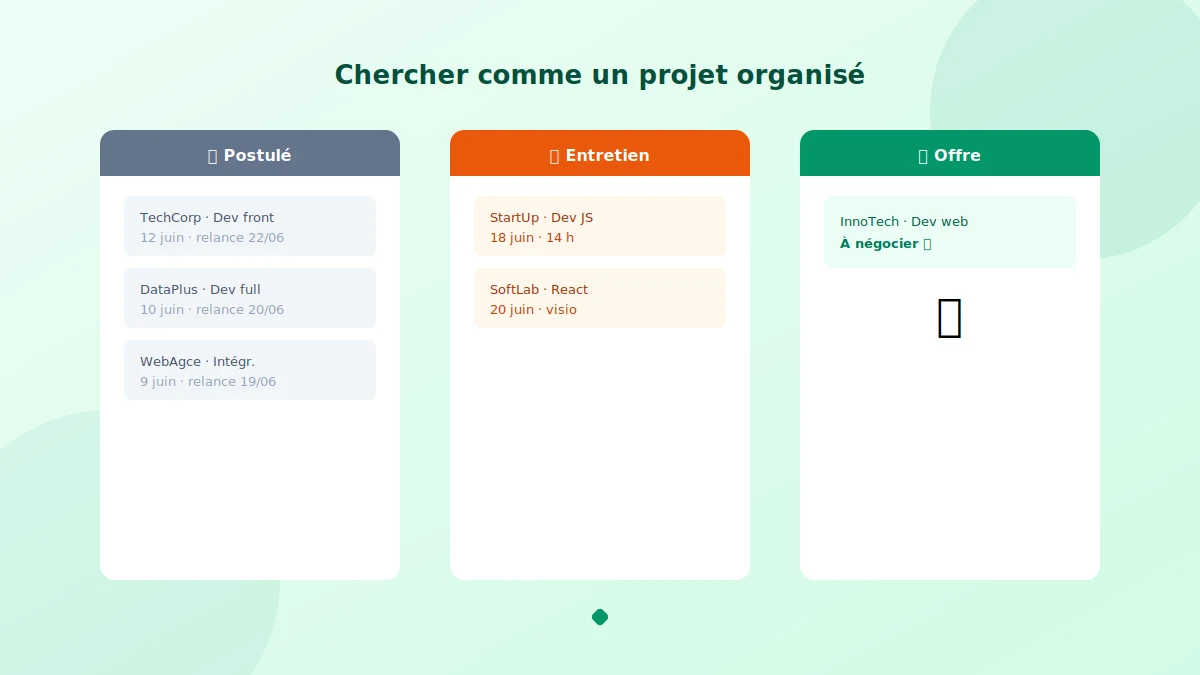 Chercher comme un projet organisé

Postulé

TechCorp · Dev front
12 juin · relance 22/06

DataPlus · Dev full
10 juin · relance 20/06

WebAgce · Intégr.
9 juin · relance 19/06

Entretien

StartUp · Dev JS
18 juin · 14 h

SoftLab · React
20 juin · visio

Offre

InnoTech · Dev web
À négocier